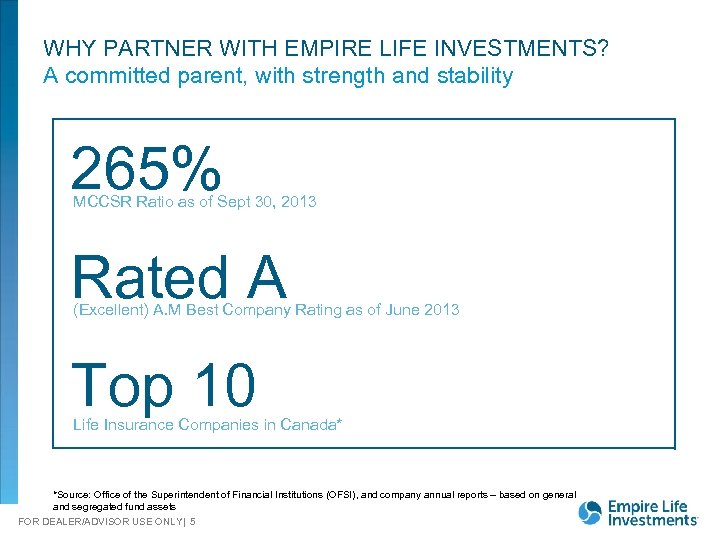 WHY PARTNER WITH EMPIRE LIFE INVESTMENTS?
A committed parent, with strength and stability

265%
MCCSR Ratio as of Sept 30, 2013

Rated A
(Excellent) A.M Best Company Rating as of June 2013

Top 10
Life Insurance Companies in Canada*

*Source: Office of the Superintendent of Financial Institutions (OFSI), and company annual reports – based on general and segregated fund assets

FOR DEALER/ADVISOR USE ONLY | 5

Empire Life Investments